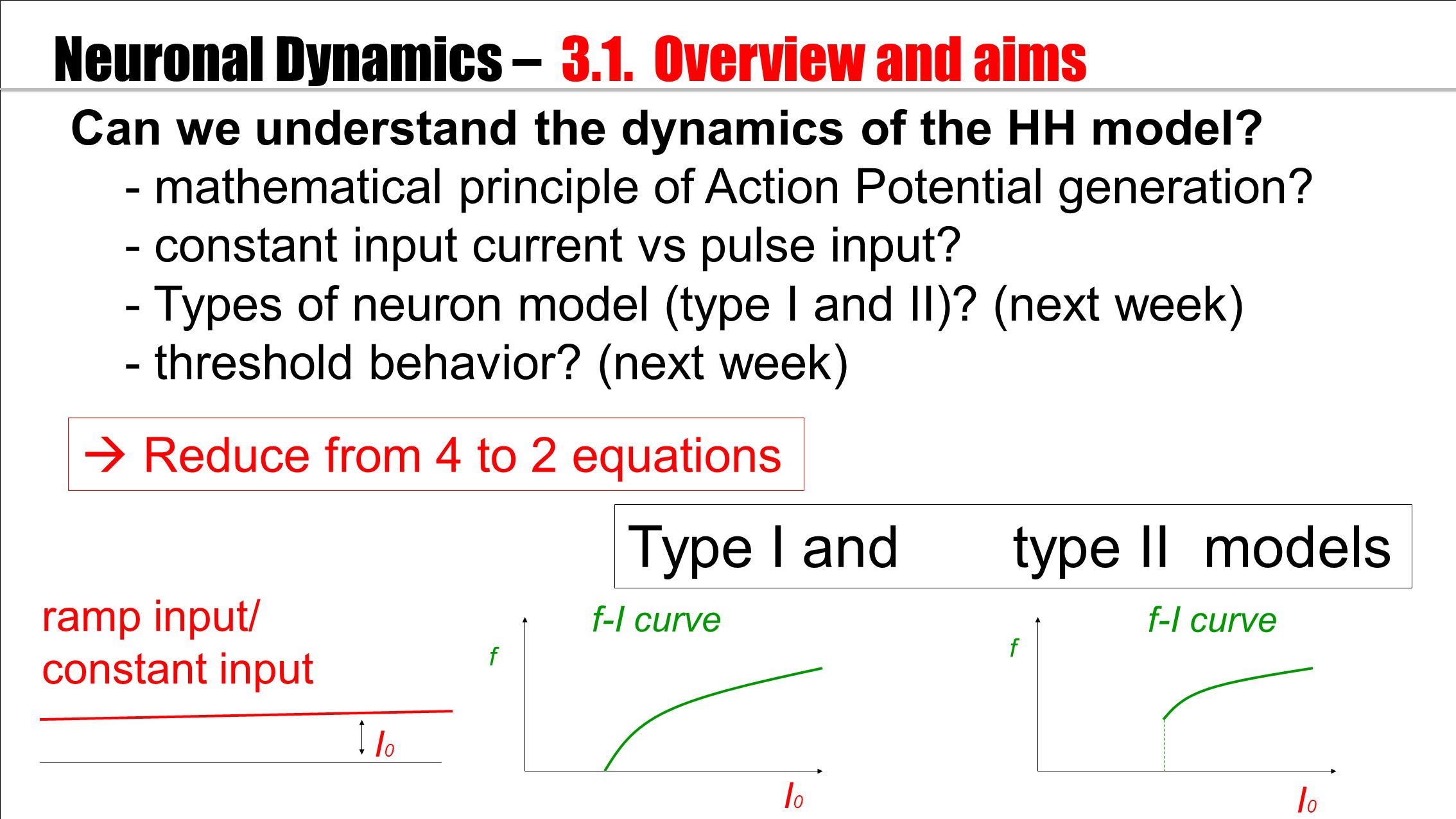 Neuronal Dynamics – 3.1. Overview and aims

Can we understand the dynamics of the HH model?
- mathematical principle of Action Potential generation?
- constant input current vs pulse input?
- Types of neuron model (type I and II)? (next week)
- threshold behavior? (next week)

→ Reduce from 4 to 2 equations

Type I and type II models

ramp input/ constant input

$I_0$

f-I curve

f

$I_0$

f-I curve

f

$I_0$